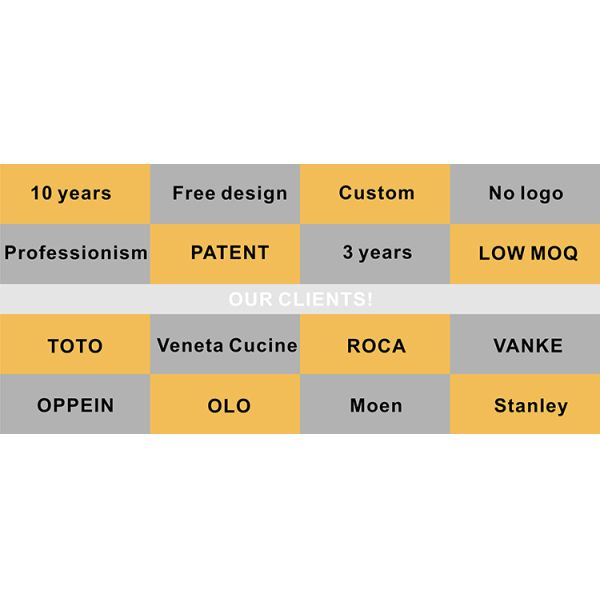 | 10 years | Free design | Custom | No logo |
|---|---|---|---|
| Professionism | PATENT | 3 years | LOW MOQ |

OUR CLIENTS!

| TOTO | Veneta Cucine | ROCA | VANKE |
|---|---|---|---|
| OPPEIN | OLO | Moen | Stanley |